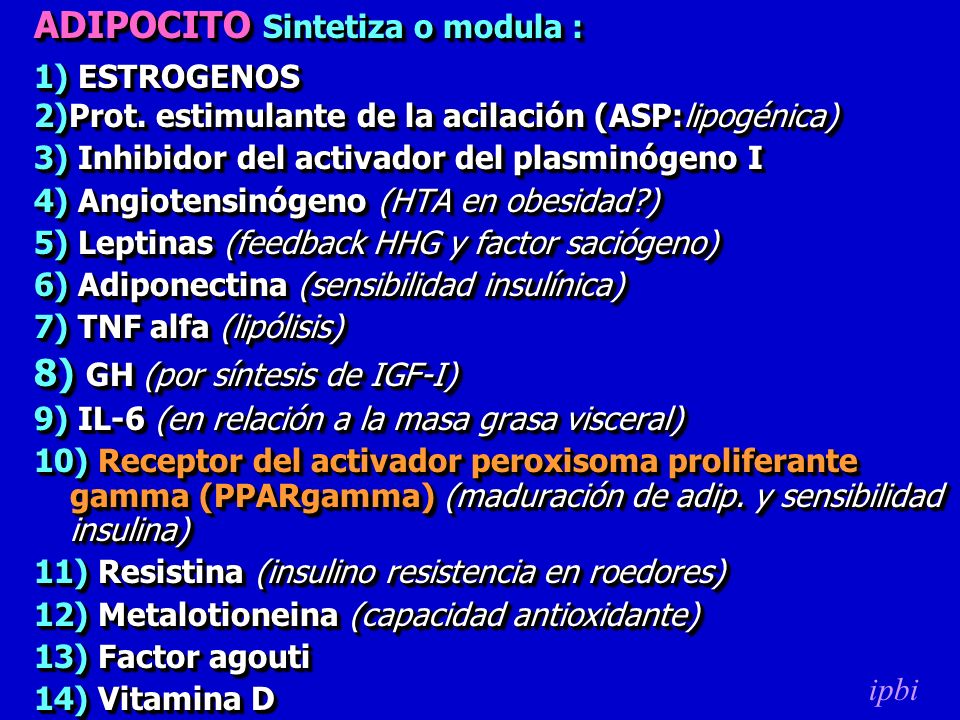 ADIPOCITO Sintetiza o modula :

1) ESTROGENOS
2)Prot. estimulante de la acilación (ASP:lipogénica)
3) Inhibidor del activador del plasminógeno I
4) Angiotensinógeno (HTA en obesidad?)
5) Leptinas (feedback HHG y factor saciógeno)
6) Adiponectina (sensibilidad insulínica)
7) TNF alfa (lipólisis)
8) GH (por síntesis de IGF-I)
9) IL-6 (en relación a la masa grasa visceral)
10) Receptor del activador peroxisoma proliferante gamma (PPARgamma) (maduración de adip. y sensibilidad insulina)
11) Resistina (insulino resistencia en roedores)
12) Metalotioneina (capacidad antioxidante)
13) Factor agouti
14) Vitamina D

ipbi